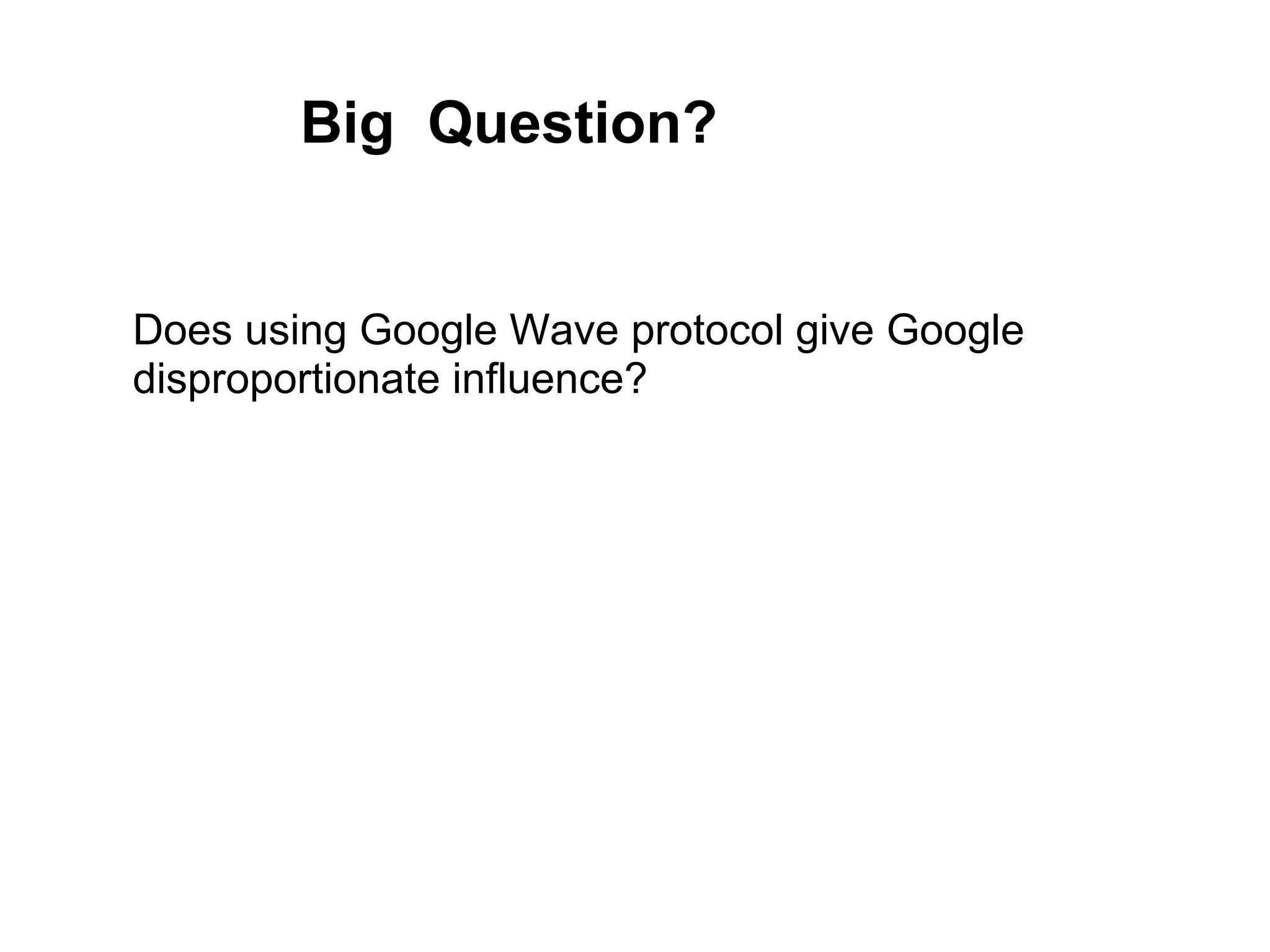 Big Question?

Does using Google Wave protocol give Google disproportionate influence?